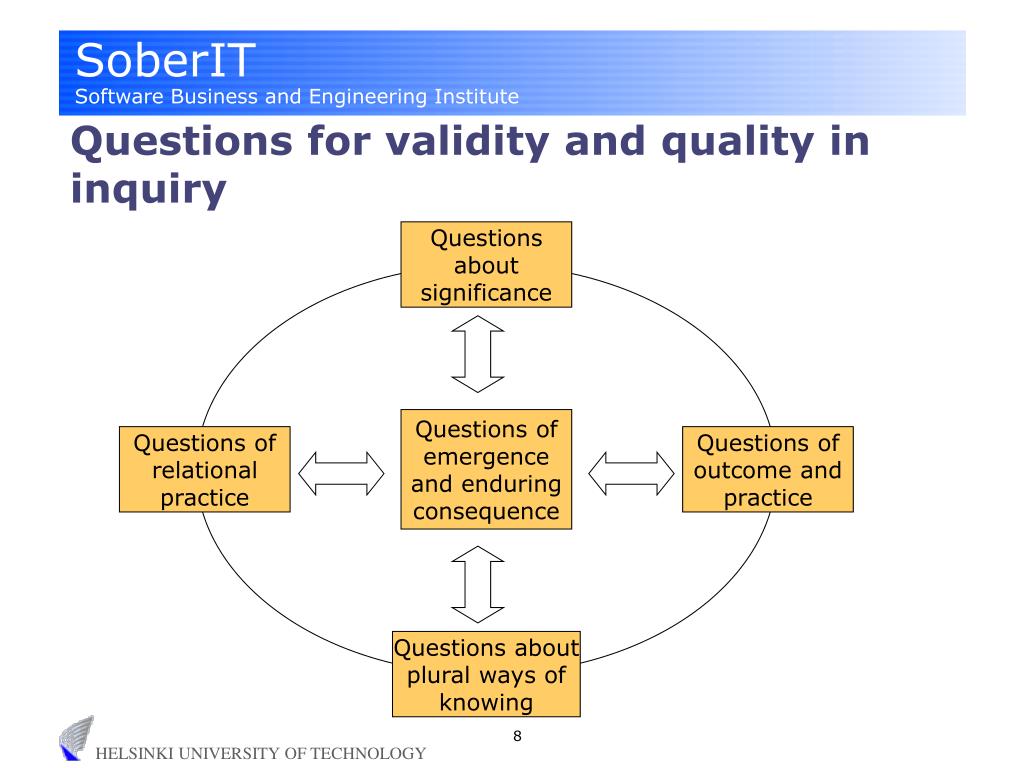 SoberIT
Software Business and Engineering Institute

Questions for validity and quality in inquiry

Questions about significance

Questions of relational practice

Questions of emergence and enduring consequence

Questions of outcome and practice

Questions about plural ways of knowing

HELSINKI UNIVERSITY OF TECHNOLOGY

8